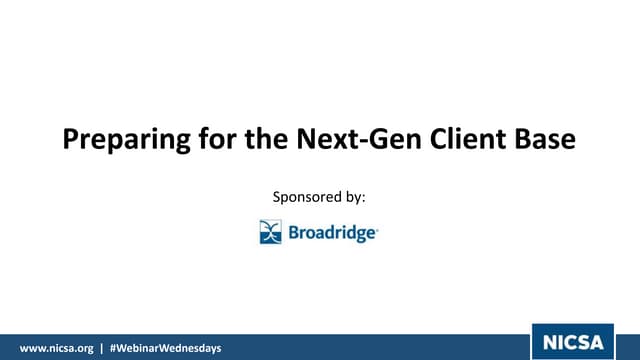 Preparing for the Next-Gen Client Base

Sponsored by:

Broadridge

www.nicsa.org | #WebinarWednesdays

NICSA